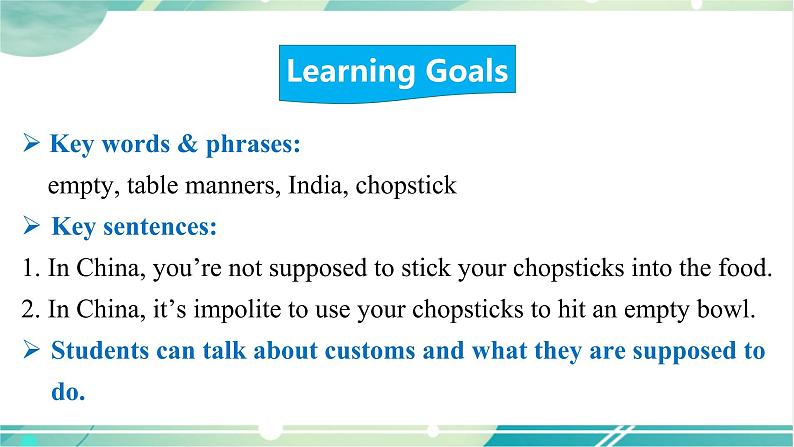 Learning Goals

➢ Key words & phrases:
empty, table manners, India, chopstick

➢ Key sentences:
1. In China, you're not supposed to stick your chopsticks into the food.
2. In China, it's impolite to use your chopsticks to hit an empty bowl.

➢ Students can talk about customs and what they are supposed to do.